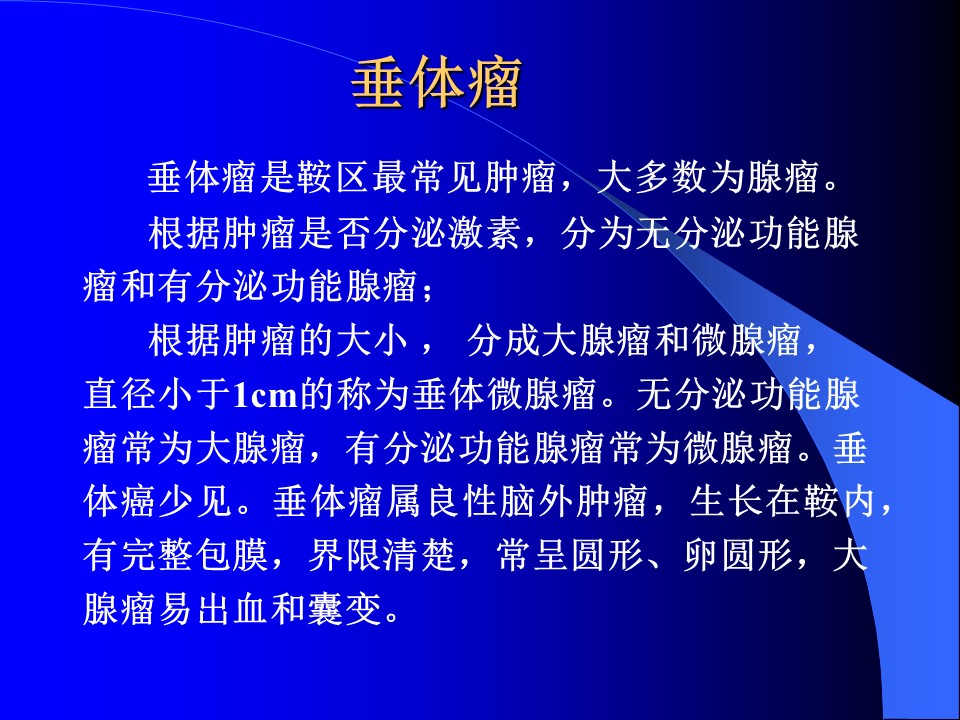 垂体瘤

垂体瘤是鞍区最常见肿瘤，大多数为腺瘤。

根据肿瘤是否分泌激素，分为无分泌功能腺瘤和有分泌功能腺瘤；

根据肿瘤的大小， 分成大腺瘤和微腺瘤，直径小于1cm的称为垂体微腺瘤。无分泌功能腺瘤常为大腺瘤，有分泌功能腺瘤常为微腺瘤。垂体癌少见。垂体瘤属良性脑外肿瘤，生长在鞍内，有完整包膜，界限清楚，常呈圆形、卵圆形，大腺瘤易出血和囊变。